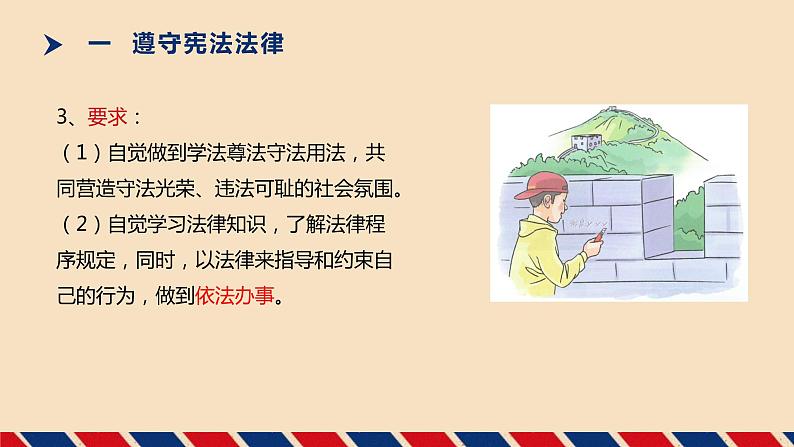 一 遵守宪法法律

3、要求：

（1）自觉做到学法尊法守法用法，共同营造守法光荣、违法可耻的社会氛围。

（2）自觉学习法律知识，了解法律程序规定，同时，以法律来指导和约束自己的行为，做到依法办事。